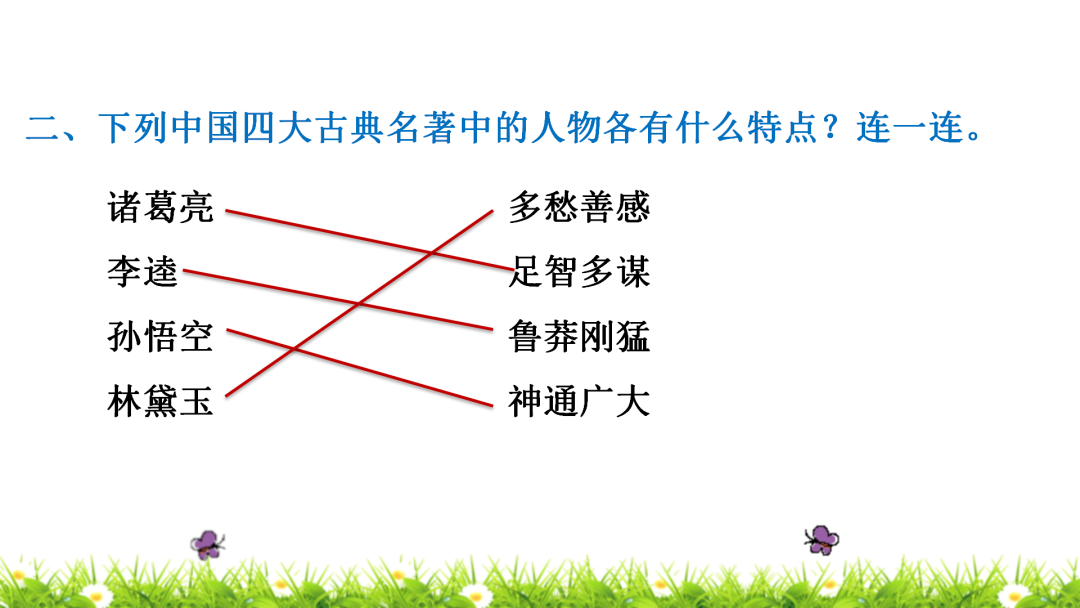 二、下列中国四大古典名著中的人物各有什么特点？连一连。

诸葛亮
李逵
孙悟空
林黛玉

多愁善感
足智多谋
鲁莽刚猛
神通广大